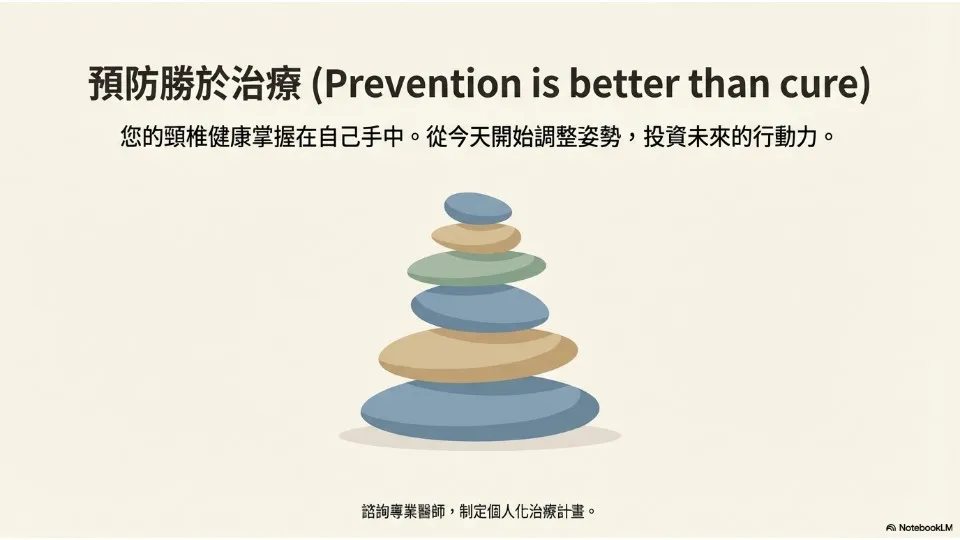 預防勝於治療 (Prevention is better than cure)

您的頸椎健康掌握在自己手中。從今天開始調整姿勢，投資未來的行動力。

諮詢專業醫師，制定個人化治療計畫。

NotebookLM